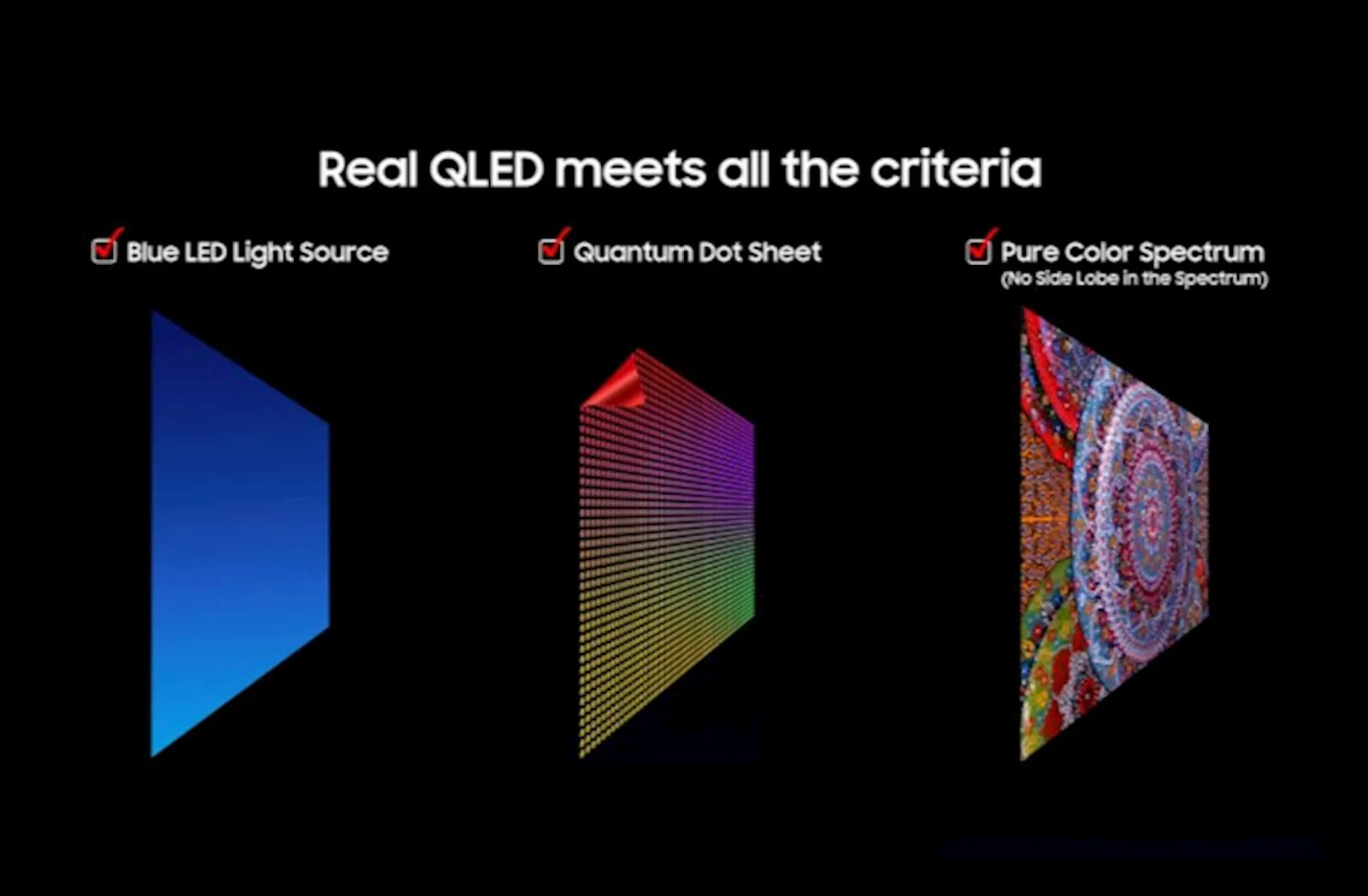 Real QLED meets all the criteria

Blue LED Light Source

Quantum Dot Sheet

Pure Color Spectrum
(No Side Lobe in the Spectrum)